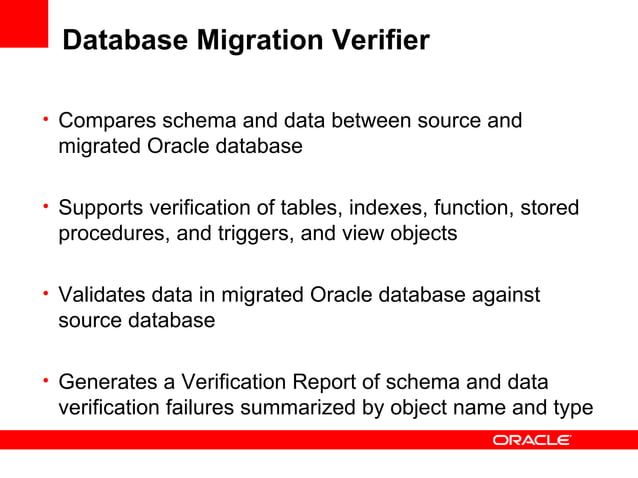 Database Migration Verifier

• Compares schema and data between source and migrated Oracle database

• Supports verification of tables, indexes, function, stored procedures, and triggers, and view objects

• Validates data in migrated Oracle database against source database

• Generates a Verification Report of schema and data verification failures summarized by object name and type

ORACLE